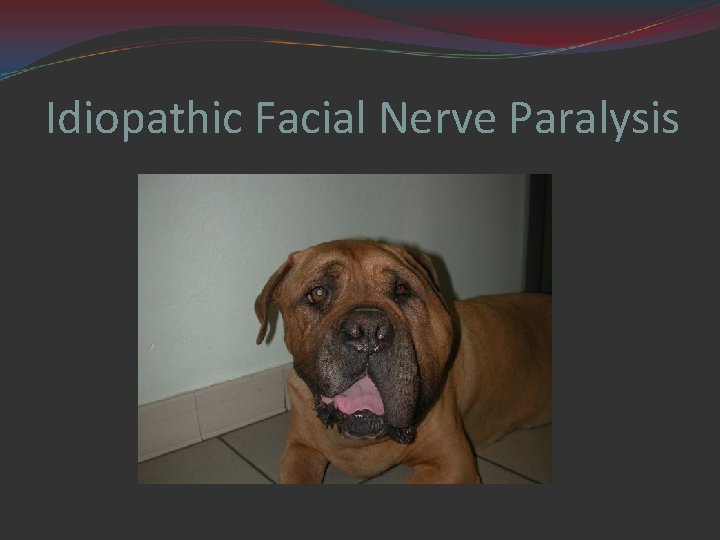 Idiopathic Facial Nerve Paralysis